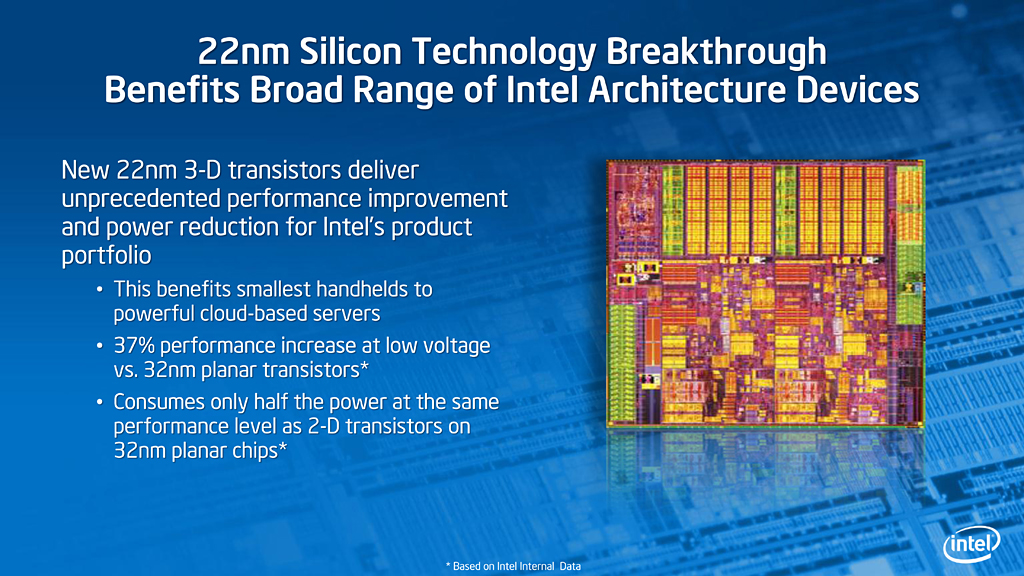 22nm Silicon Technology Breakthrough Benefits Broad Range of Intel Architecture Devices

New 22nm 3-D transistors deliver unprecedented performance improvement and power reduction for Intel's product portfolio

• This benefits smallest handhelds to powerful cloud-based servers

• 37% performance increase at low voltage vs. 32nm planar transistors*

• Consumes only half the power at the same performance level as 2-D transistors on 32nm planar chips*

* Based on Intel Internal Data

intel